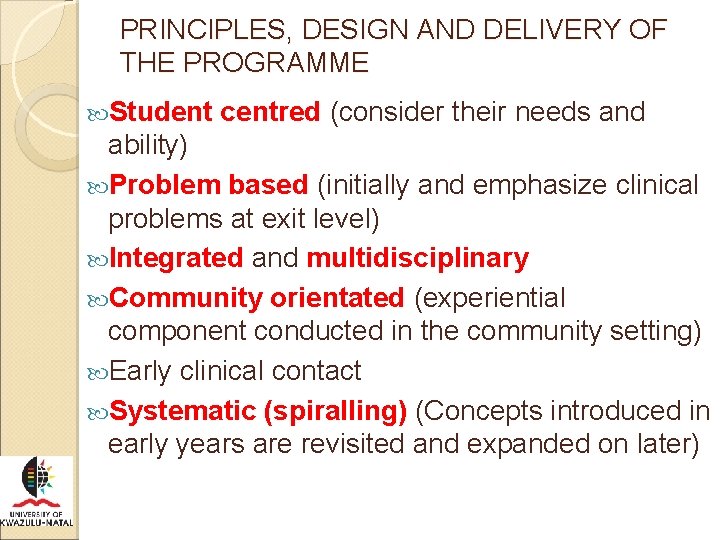 PRINCIPLES, DESIGN AND DELIVERY OF THE PROGRAMME

Student centred (consider their needs and ability)

Problem based (initially and emphasize clinical problems at exit level)

Integrated and multidisciplinary

Community orientated (experiential component conducted in the community setting)

Early clinical contact

Systematic (spiralling) (Concepts introduced in early years are revisited and expanded on later)

UNIVERSITY OF KWAZULU-NATAL